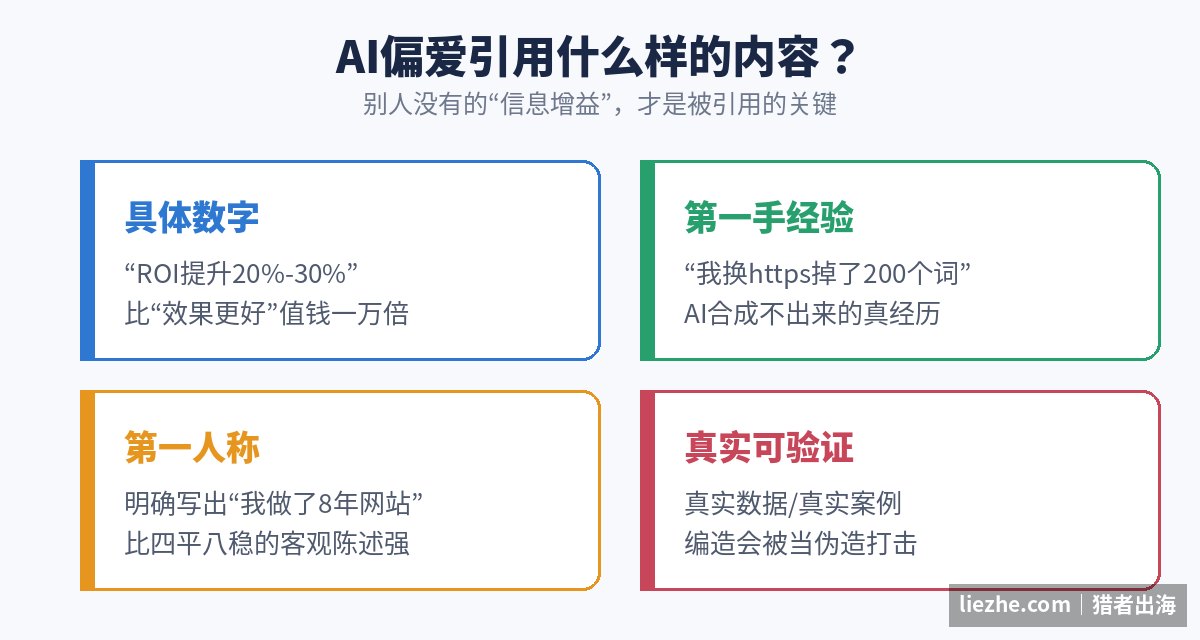 AI偏爱引用什么样的内容？
别人没有的“信息增益”，才是被引用的关键

具体数字
“ROI提升20%-30%”
比“效果更好”值钱一万倍

第一手经验
“我换https掉了200个词”
AI合成不出来的真经历

第一人称
明确写出“我做了8年网站”
比四平八稳的客观陈述强

真实可验证
真实数据/真实案例
编造会被当伪造打击

liezhe.com | 猎者出海